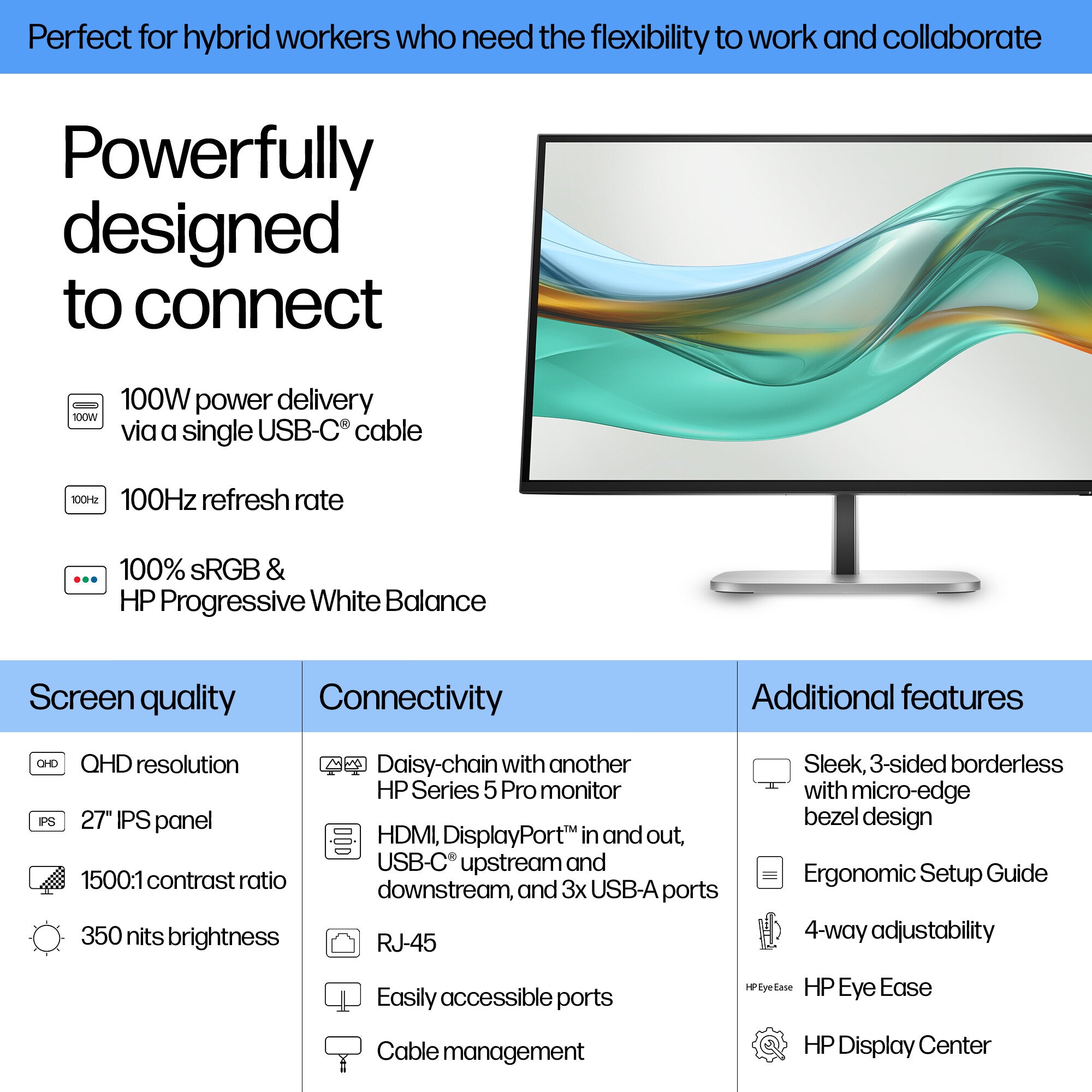 Perfect for hybrid workers who need the flexibility to work and collaborate

Powerfully designed to connect

100W

100W power delivery via a single USB-C® cable

100Hz

100Hz refresh rate

100% sRGB & HP Progressive White Balance

Screen quality

QHD

QHD resolution

IPS

27" IPS panel

1500:1 contrast ratio

350 nits brightness

Connectivity

Daisy-chain with another HP Series 5 Pro monitor

HDMI, DisplayPort™ in and out, USB-C® upstream and downstream, and 3x USB-A ports

RJ-45

Easily accessible ports

Cable management

Additional features

Sleek, 3-sided borderless with micro-edge bezel design

Ergonomic Setup Guide

4-way adjustability

HP Eye Ease

HP Eye Ease

HP Display Center